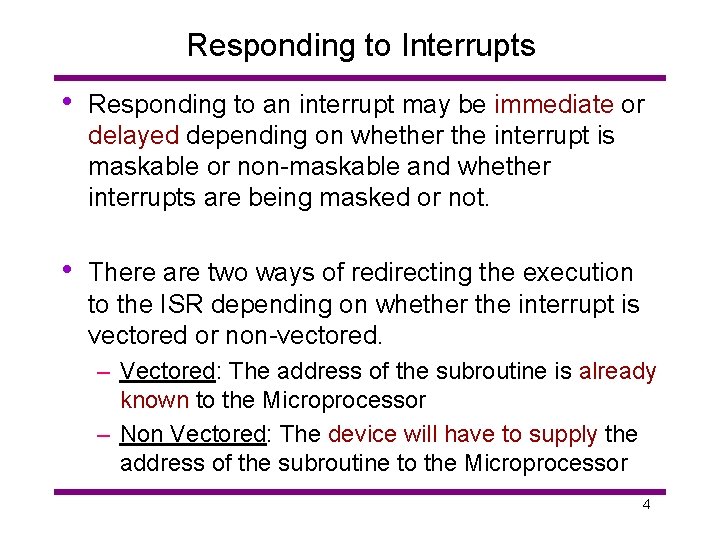 Responding to Interrupts

• Responding to an interrupt may be immediate or delayed depending on whether the interrupt is maskable or non-maskable and whether interrupts are being masked or not.

• There are two ways of redirecting the execution to the ISR depending on whether the interrupt is vectored or non-vectored.

– Vectored: The address of the subroutine is already known to the Microprocessor

– Non Vectored: The device will have to supply the address of the subroutine to the Microprocessor

4